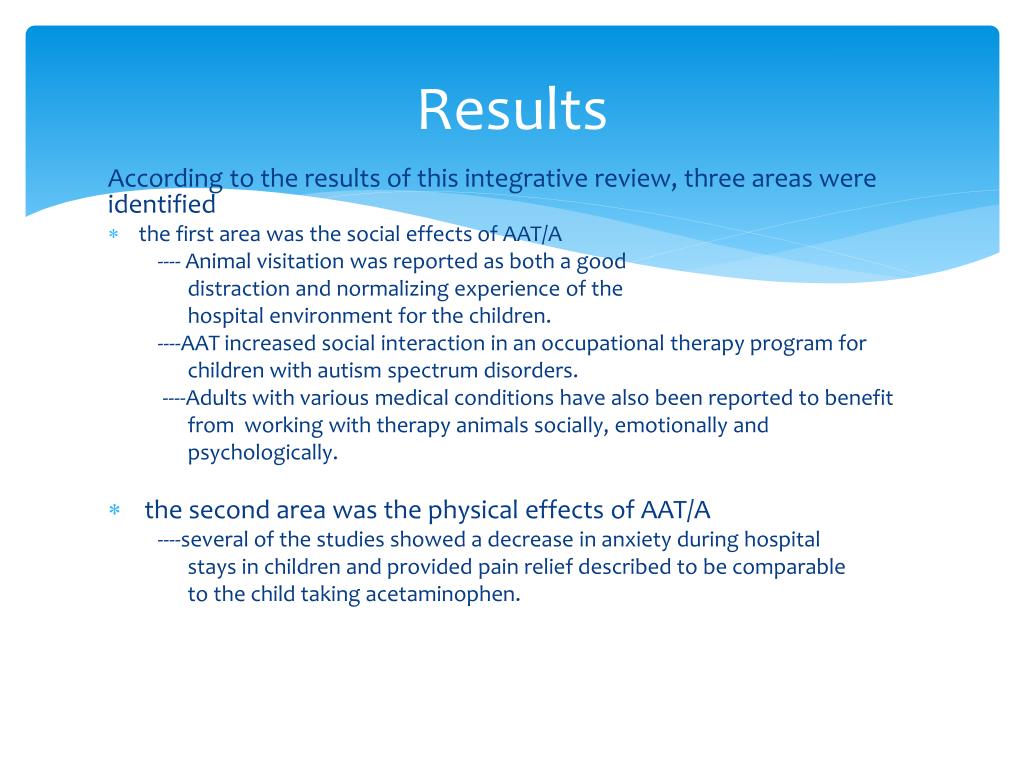 Results

According to the results of this integrative review, three areas were identified

∗ the first area was the social effects of AAT/A

---- Animal visitation was reported as both a good distraction and normalizing experience of the hospital environment for the children.

----AAT increased social interaction in an occupational therapy program for children with autism spectrum disorders.

----Adults with various medical conditions have also been reported to benefit from working with therapy animals socially, emotionally and psychologically.

∗ the second area was the physical effects of AAT/A

----several of the studies showed a decrease in anxiety during hospital stays in children and provided pain relief described to be comparable to the child taking acetaminophen.